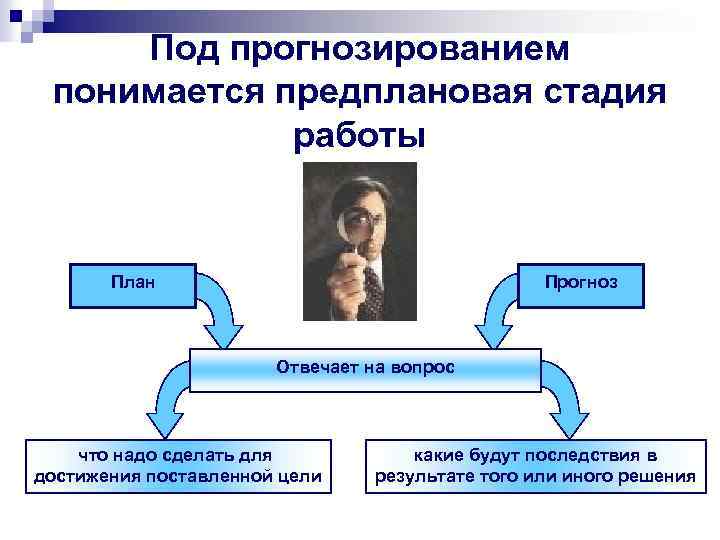 Под прогнозированием понимается предплановая стадия работы

План

Прогноз

Отвечает на вопрос

что надо сделать для достижения поставленной цели

какие будут последствия в результате того или иного решения